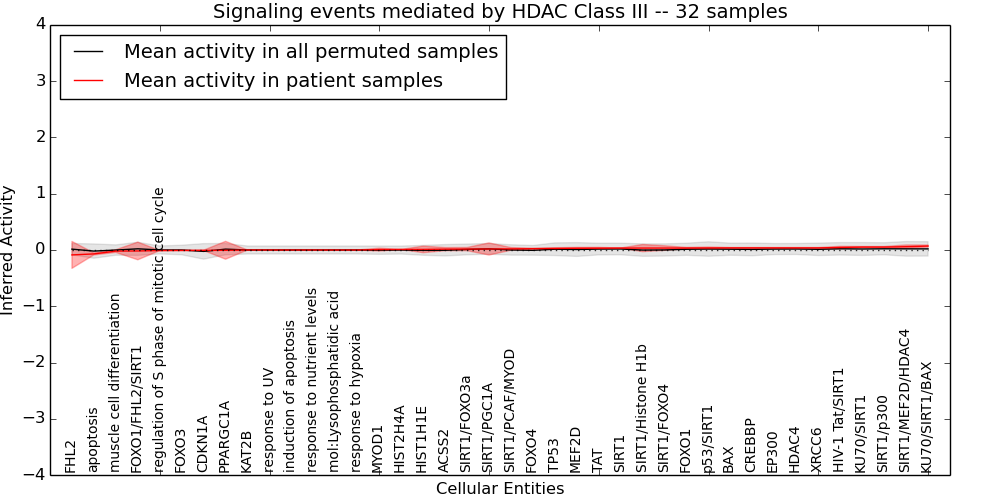 Signaling events mediated by HDAC Class III -- 32 samples

Mean activity in all permuted samples
Mean activity in patient samples

Inferred Activity

4
3
2
1
0
−1
−2
−3
−4

FHL2
apoptosis
muscle cell differentiation
FOXO1/FHL2/SIRT1
regulation of S phase of mitotic cell cycle
FOXO3
CDKN1A
PPARGC1A
KAT2B
response to UV
induction of apoptosis
response to nutrient levels
mol:Lysophosphatidic acid
response to hypoxia
MYOD1
HIST2H4A
HIST1H1E
ACSS2
SIRT1/FOXO3a
SIRT1/PGC1A
SIRT1/PCAF/MYOD
FOXO4
TP53
MEF2D
TAT
SIRT1
SIRT1/Histone H1b
SIRT1/FOXO4
FOXO1
p53/SIRT1
BAX
CREBBP
EP300
HDAC4
XRCC6
HIV-1 Tat/SIRT1
KU70/SIRT1
SIRT1/p300
SIRT1/MEF2D/HDAC4
KU70/SIRT1/BAX

Cellular Entities